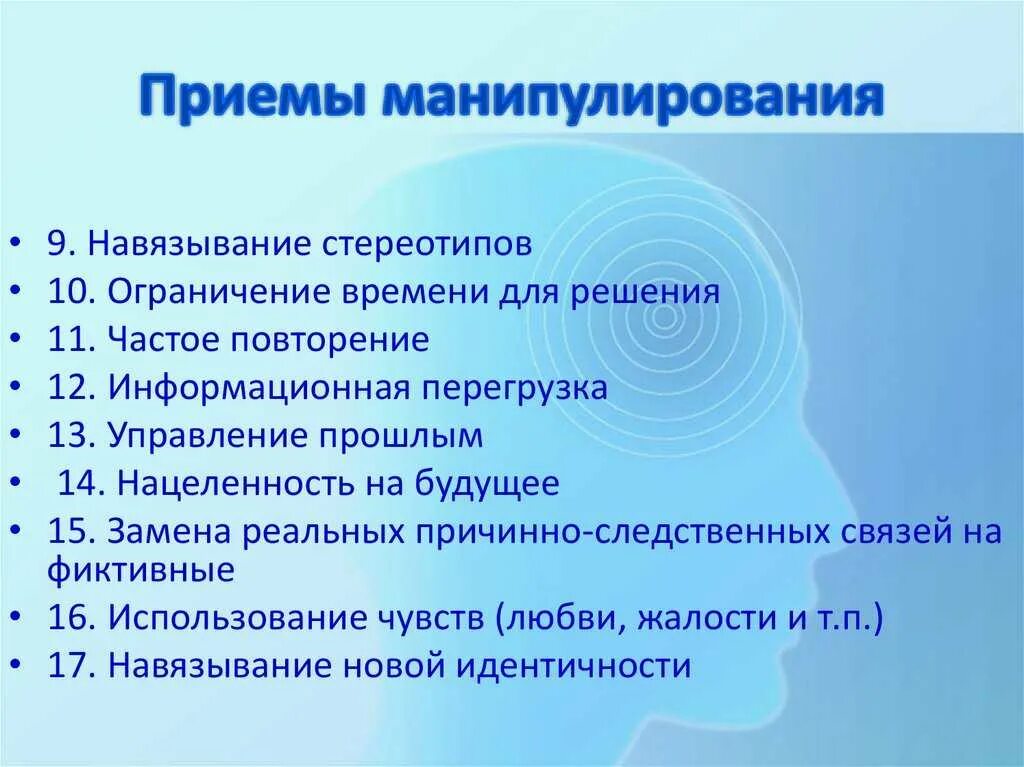 Приемы манипулирования

• 9. Навязывание стереотипов
• 10. Ограничение времени для решения
• 11. Частое повторение
• 12. Информационная перегрузка
• 13. Управление прошлым
• 14. Нацеленность на будущее
• 15. Замена реальных причинно-следственных связей на фиктивные
• 16. Использование чувств (любви, жалости и т.п.)
• 17. Навязывание новой идентичности